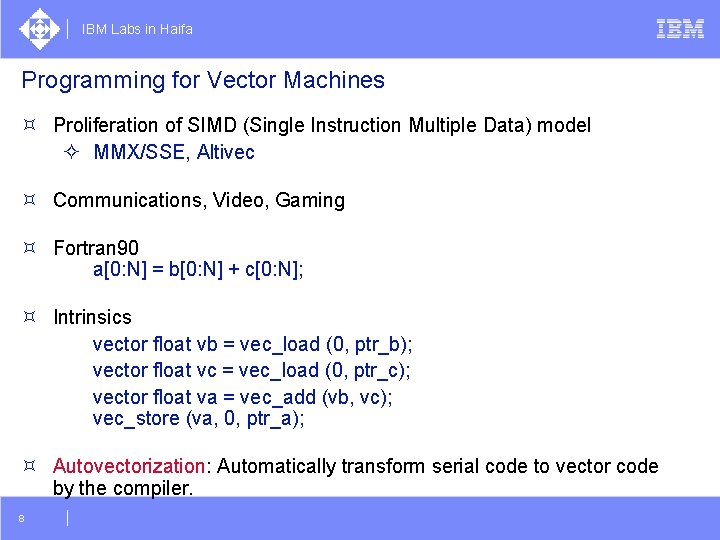 IBM Labs in Haifa

IBM

Programming for Vector Machines

¤ Proliferation of SIMD (Single Instruction Multiple Data) model
✧ MMX/SSE, Altivec

¤ Communications, Video, Gaming

¤ Fortran90
a[0:N] = b[0:N] + c[0:N];

¤ Intrinsics
vector float vb = vec_load (0, ptr_b);
vector float vc = vec_load (0, ptr_c);
vector float va = vec_add (vb, vc);
vec_store (va, 0, ptr_a);

¤ Autovectorization: Automatically transform serial code to vector code by the compiler.

8